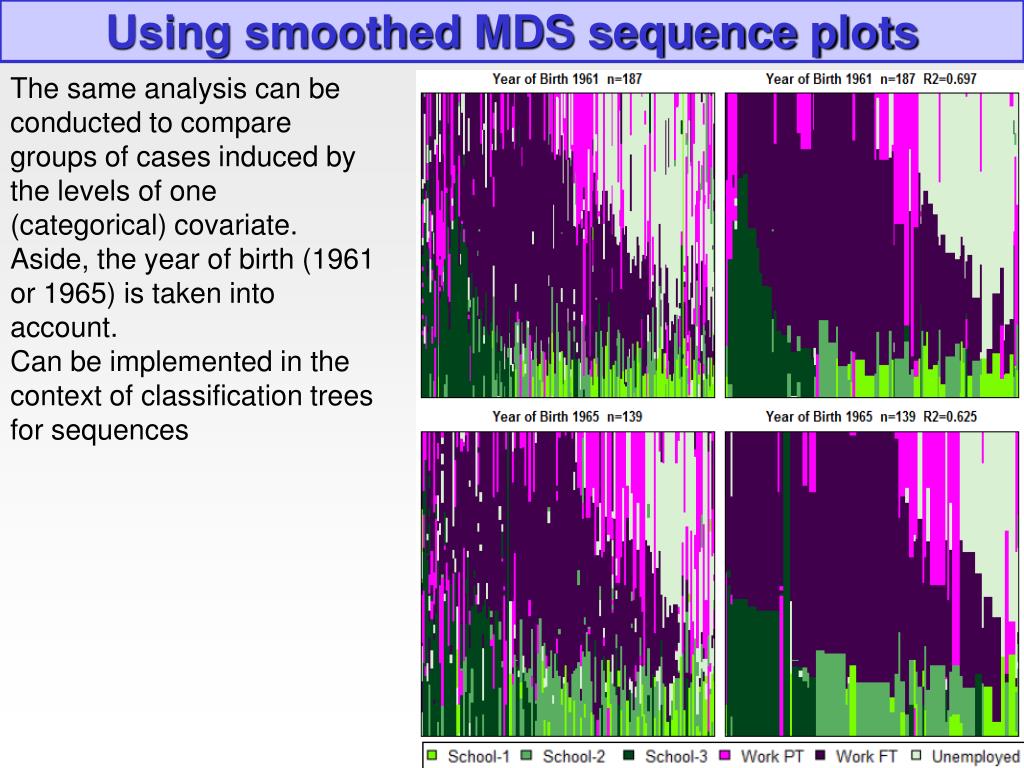 Using smoothed MDS sequence plots

The same analysis can be conducted to compare groups of cases induced by the levels of one (categorical) covariate. Aside, the year of birth (1961 or 1965) is taken into account.
Can be implemented in the context of classification trees for sequences

Year of Birth 1961 n=187

Year of Birth 1961 n=187 R2=0.697

Year of Birth 1965 n=139

Year of Birth 1965 n=139 R2=0.625

School-1 School-2 School-3 Work PT Work FT Unemployed